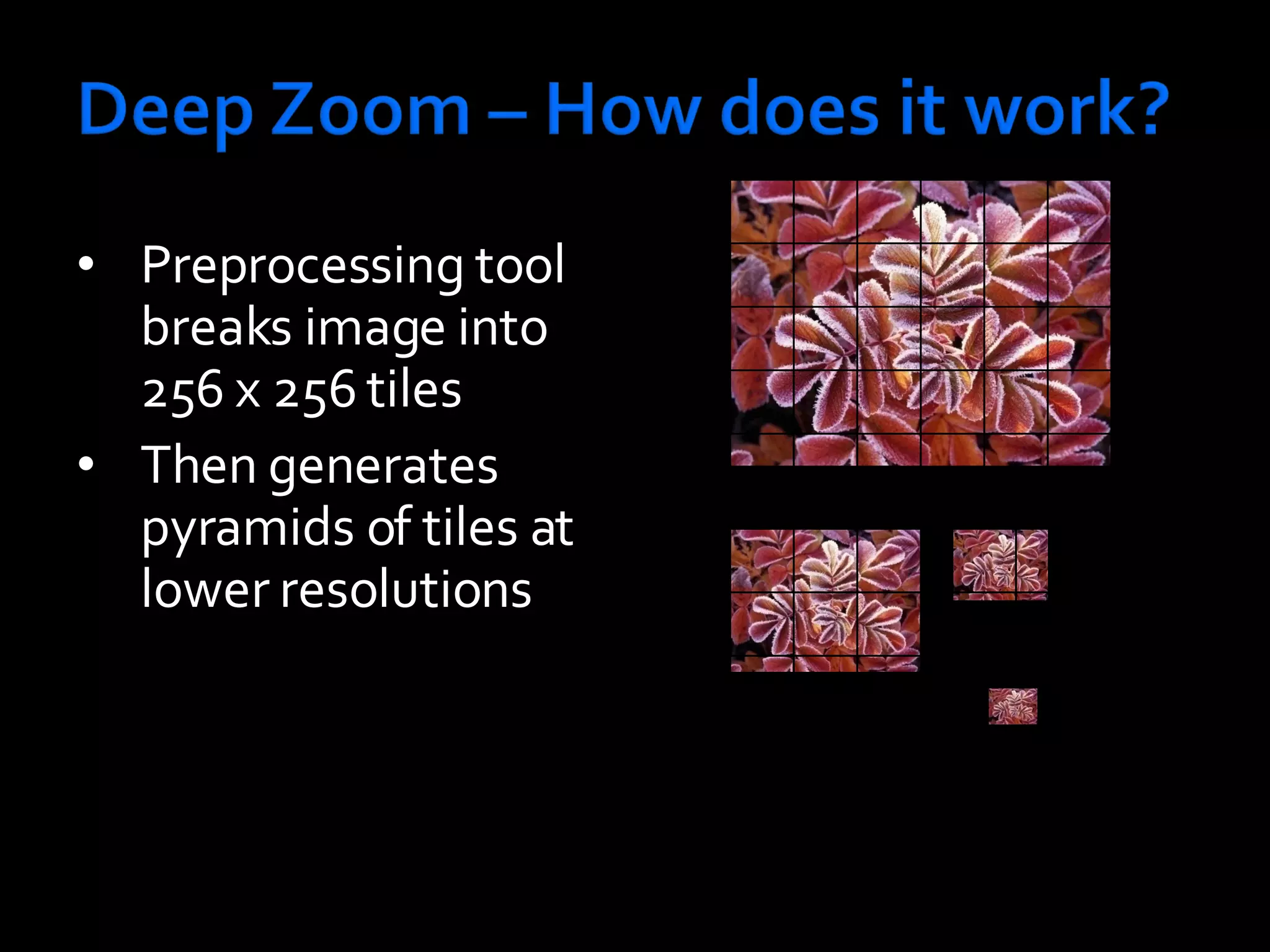 Deep Zoom – How does it work?

• Preprocessing tool breaks image into 256 x 256 tiles

• Then generates pyramids of tiles at lower resolutions